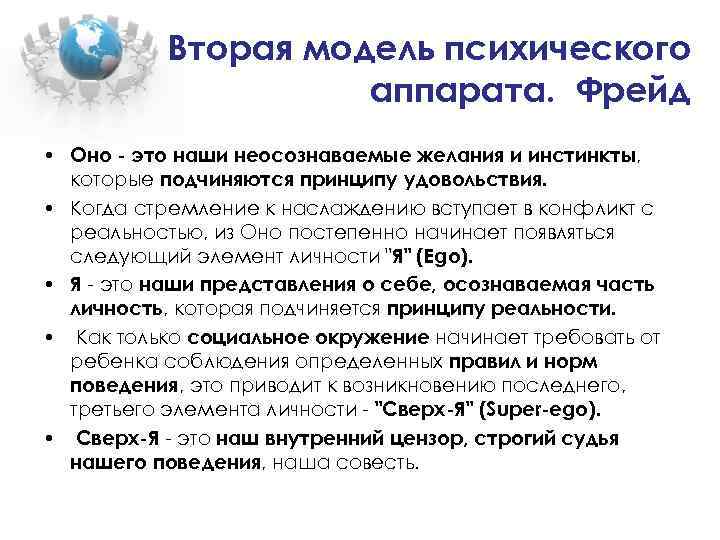 Вторая модель психического аппарата. Фрейд

• Оно - это наши неосознаваемые желания и инстинкты, которые подчиняются принципу удовольствия.
• Когда стремление к наслаждению вступает в конфликт с реальностью, из Оно постепенно начинает появляться следующий элемент личности "Я" (Ego).
• Я - это наши представления о себе, осознаваемая часть личность, которая подчиняется принципу реальности.
• Как только социальное окружение начинает требовать от ребенка соблюдения определенных правил и норм поведения, это приводит к возникновению последнего, третьего элемента личности - "Сверх-Я" (Super-ego).
• Сверх-Я - это наш внутренний цензор, строгий судья нашего поведения, наша совесть.